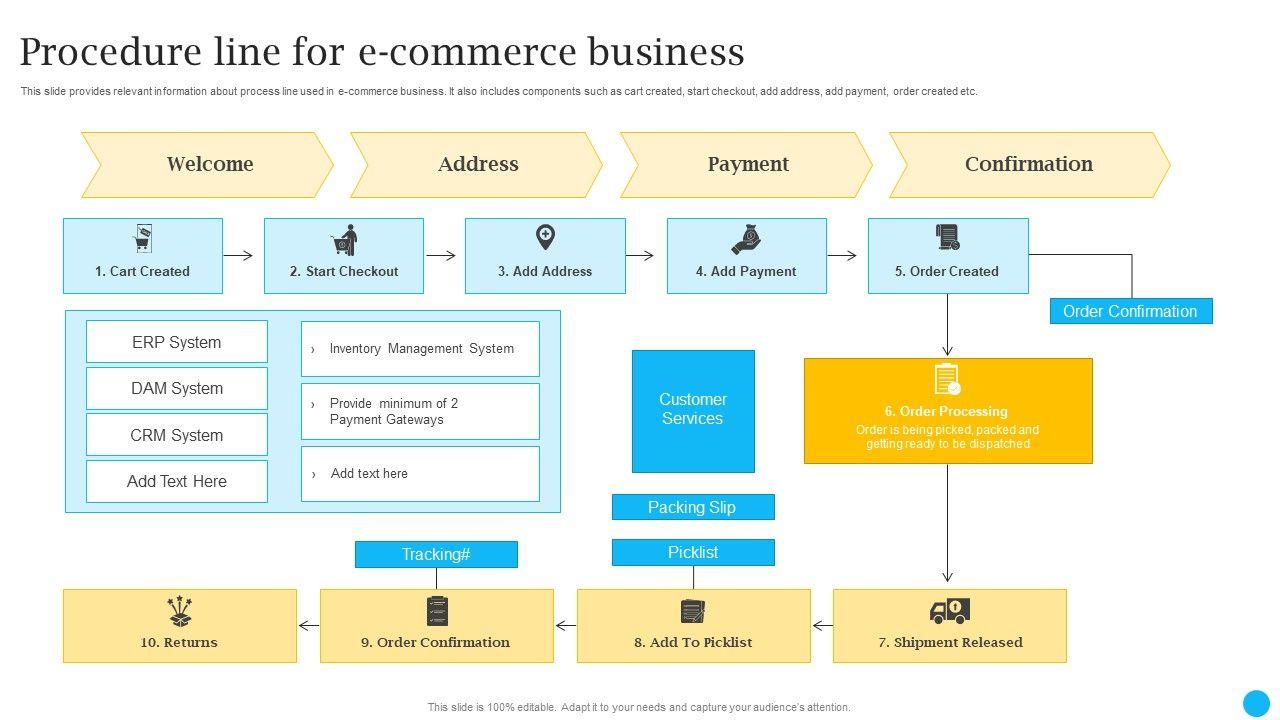 Procedure line for e-commerce business

This slide provides relevant information about process line used in e-commerce business. It also includes components such as cart created, start checkout, add address, add payment, order created etc.

Welcome

Address

Payment

Confirmation

1. Cart Created

2. Start Checkout

3. Add Address

4. Add Payment

5. Order Created

Order Confirmation

ERP System

DAM System

CRM System

Add Text Here

› Inventory Management System

› Provide minimum of 2 Payment Gateways

› Add text here

Customer Services

6. Order Processing
Order is being picked, packed and getting ready to be dispatched

Packing Slip

Picklist

Tracking#

10. Returns

9. Order Confirmation

8. Add To Picklist

7. Shipment Released

This slide is 100% editable. Adapt it to your needs and capture your audience's attention.